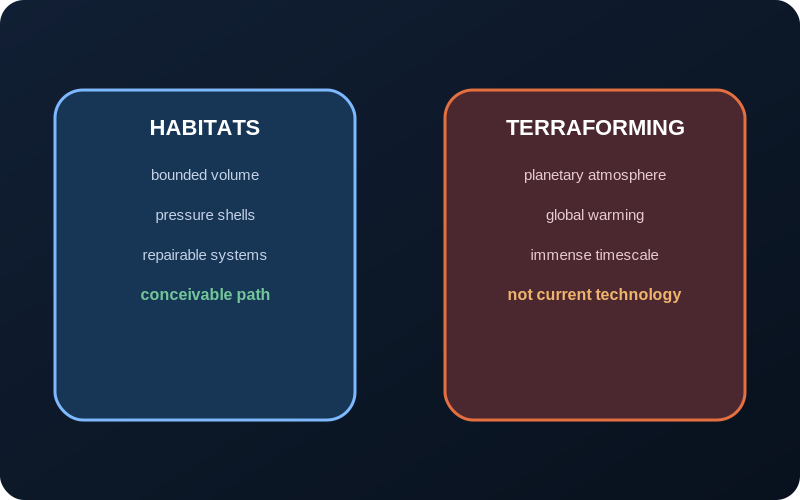 HABITATS

bounded volume

pressure shells

repairable systems

conceivable path

TERRAFORMING

planetary atmosphere

global warming

immense timescale

not current technology